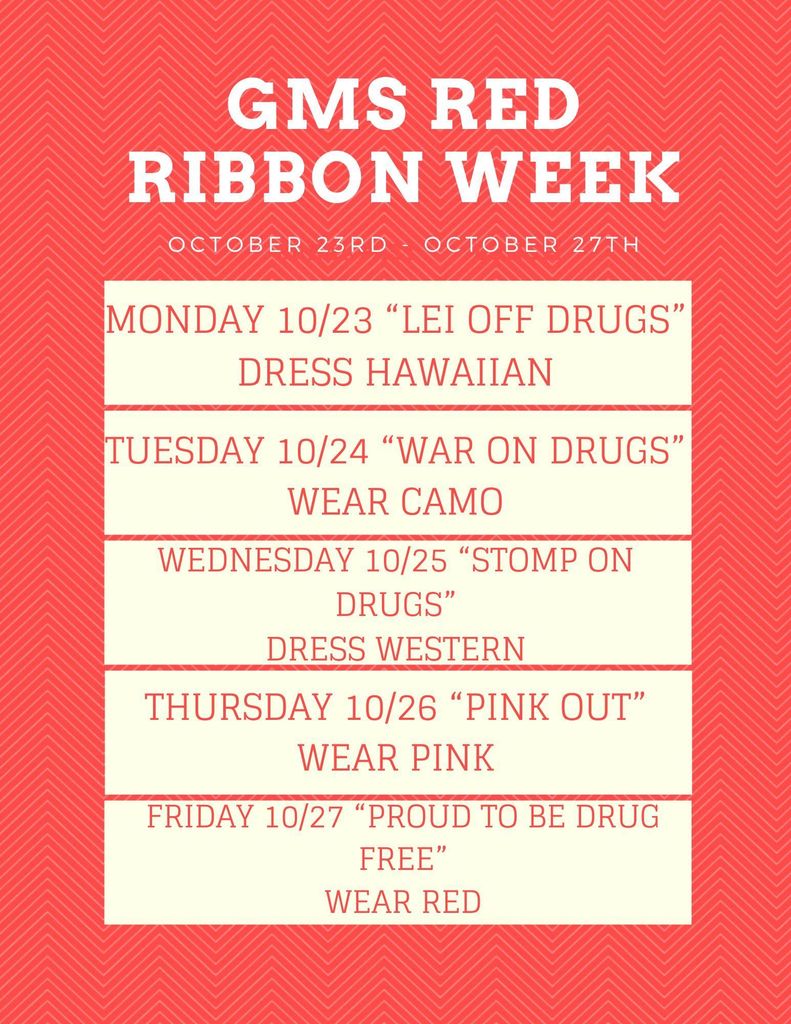 GMS RED RIBBON WEEK

OCTOBER 23RD - OCTOBER 27TH

MONDAY 10/23 “LEI OFF DRUGS”
DRESS HAWAIIAN

TUESDAY 10/24 “WAR ON DRUGS”
WEAR CAMO

WEDNESDAY 10/25 “STOMP ON DRUGS”
DRESS WESTERN

THURSDAY 10/26 “PINK OUT”
WEAR PINK

FRIDAY 10/27 “PROUD TO BE DRUG FREE”
WEAR RED